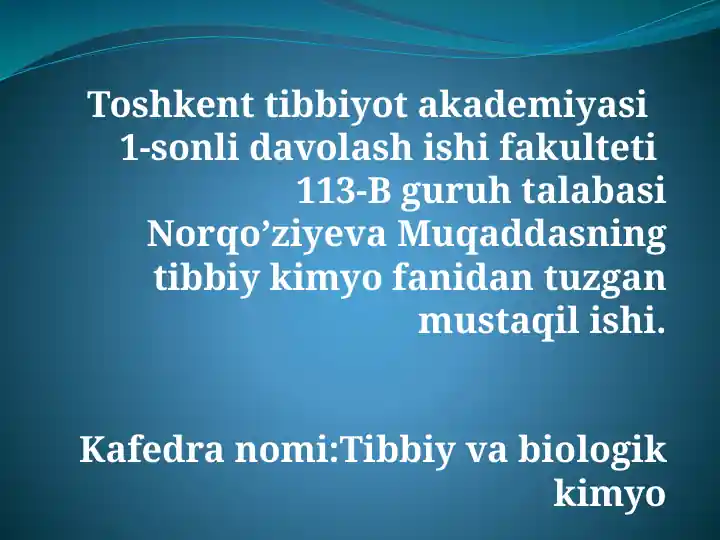 Toshkent tibbiyot akademiyasi 1-sonli davolash ishi fakulteti 113-B guruh talabasi Norqo’ziyeva Muqaddasning tibbiy kimyo fanidan tuzgan mustaqil ishi.

Kafedra nomi:Tibbiy va biologik kimyo